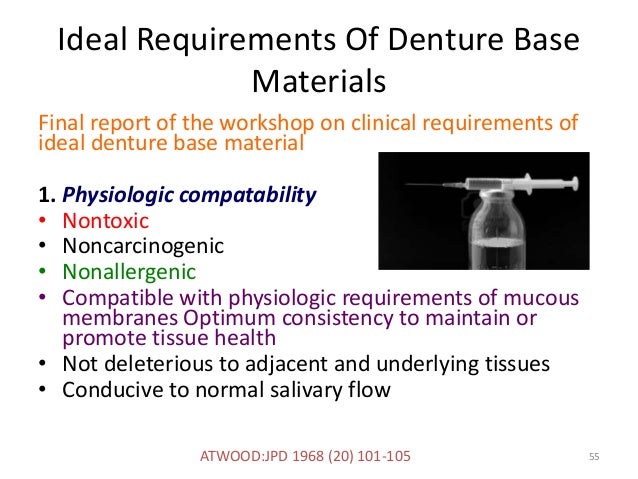 Ideal Requirements Of Denture Base Materials

Final report of the workshop on clinical requirements of ideal denture base material

1. Physiologic compatability
• Nontoxic
• Noncarcinogenic
• Nonallergenic
• Compatible with physiologic requirements of mucous membranes Optimum consistency to maintain or promote tissue health
• Not deleterious to adjacent and underlying tissues
• Conducive to normal salivary flow

ATWOOD:JPD 1968 (20) 101-105

55